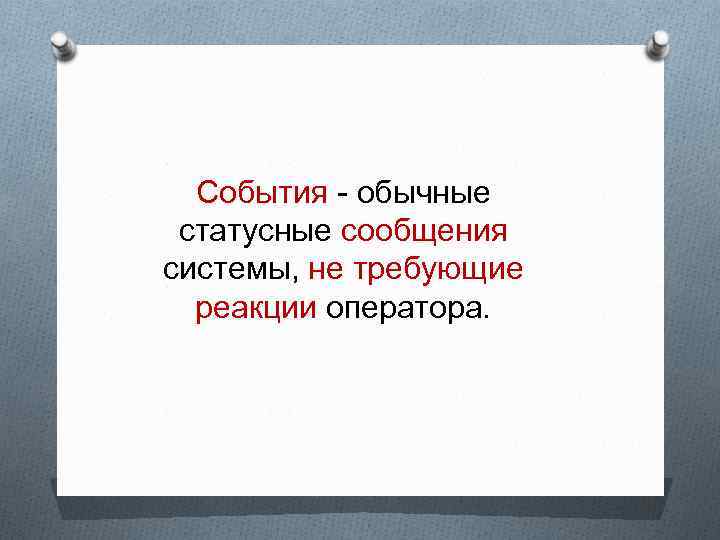 События - обычные статусные сообщения системы, не требующие реакции оператора.